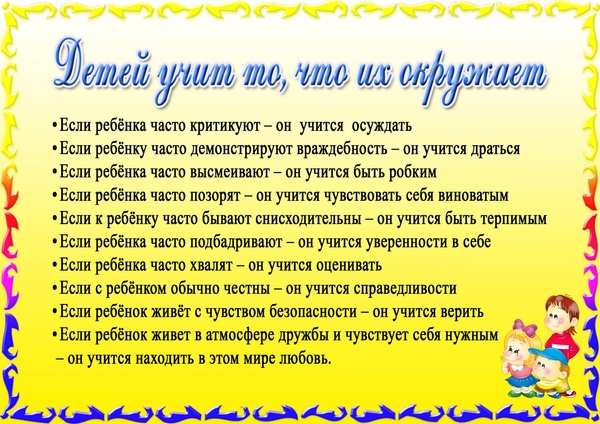 Детей учит то, что их окружает

•Если ребёнка часто критикуют – он учится осуждать
•Если ребёнку часто демонстрируют враждебность – он учится драться
•Если ребёнка часто высмеивают – он учится быть робким
•Если ребёнка часто позорят – он учится чувствовать себя виноватым
•Если к ребёнку часто бывают снисходительны – он учится быть терпимым
•Если ребёнка часто подбадривают – он учится уверенности в себе
•Если ребёнка часто хвалят – он учится оценивать
•Если с ребёнком обычно честны – он учится справедливости
•Если ребёнок живёт с чувством безопасности – он учится верить
•Если ребёнок живет в атмосфере дружбы и чувствует себя нужным – он учится находить в этом мире любовь.